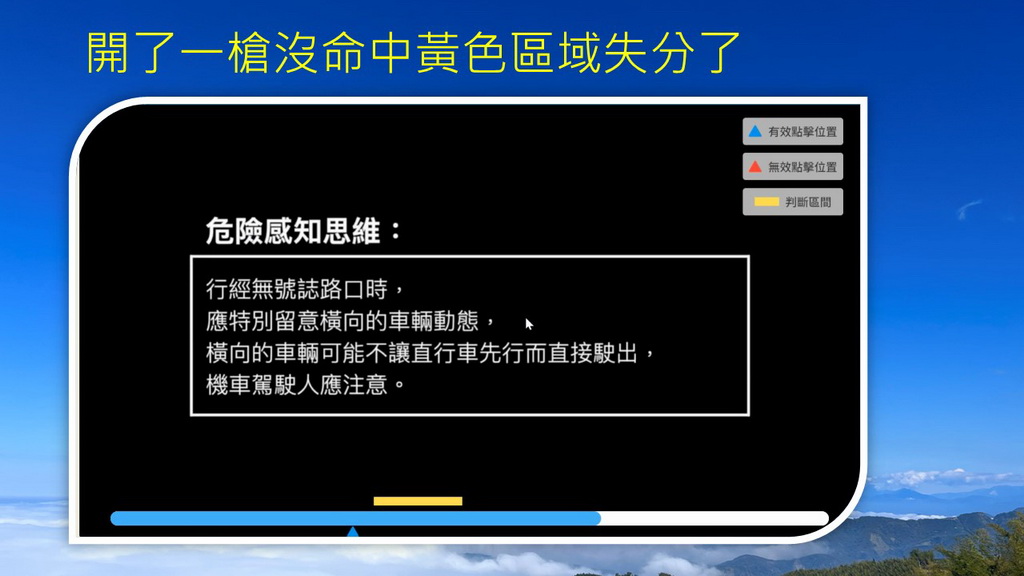 開了一槍沒命中黃色區域失分了

有效點擊位置
無效點擊位置
判斷區間

危險感知思維：

行經無號誌路口時，
應特別留意橫向的車輛動態，
橫向的車輛可能不讓直行車先行而直接駛出，
機車駕駛人應注意。